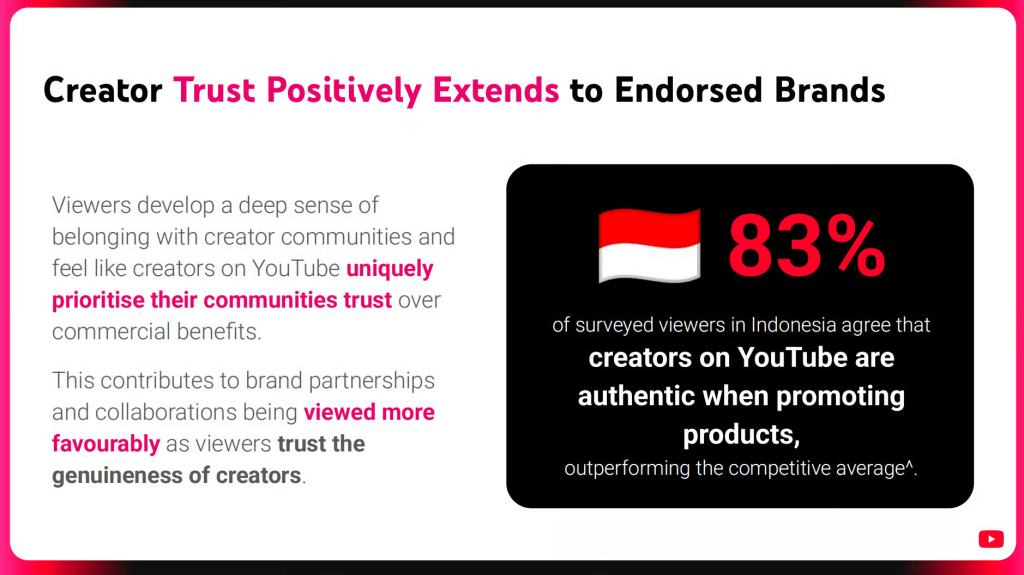 Creator Trust Positively Extends to Endorsed Brands

Viewers develop a deep sense of belonging with creator communities and feel like creators on YouTube uniquely prioritise their communities trust over commercial benefits.

This contributes to brand partnerships and collaborations being viewed more favourably as viewers trust the genuineness of creators.

83%

of surveyed viewers in Indonesia agree that creators on YouTube are authentic when promoting products, outperforming the competitive average^.